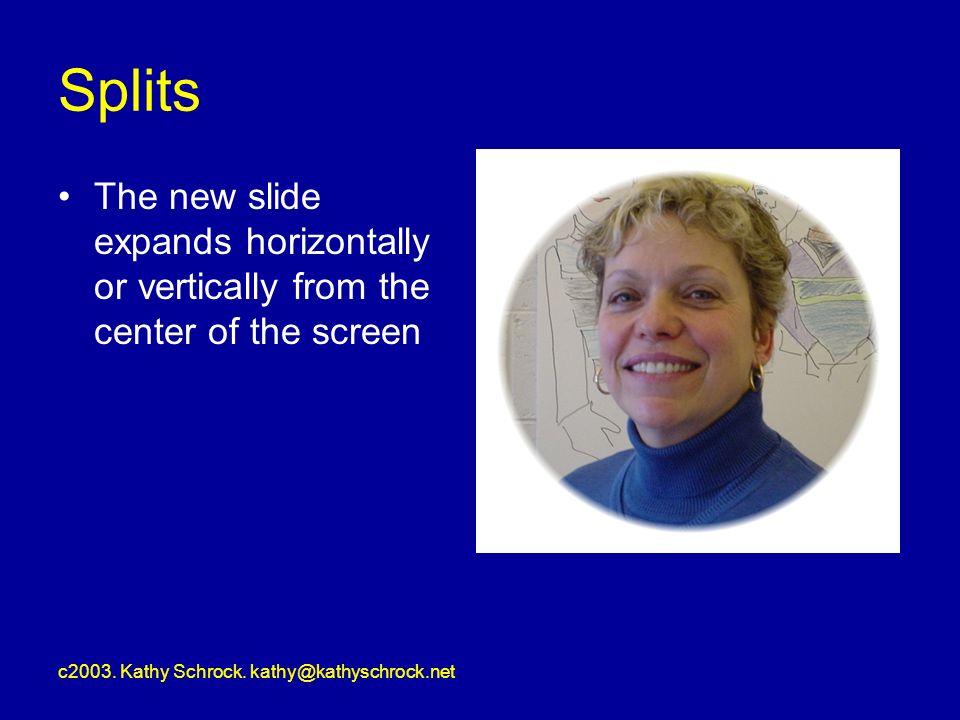 Splits

• The new slide expands horizontally or vertically from the center of the screen

c2003. Kathy Schrock. kathy@kathyschrock.net